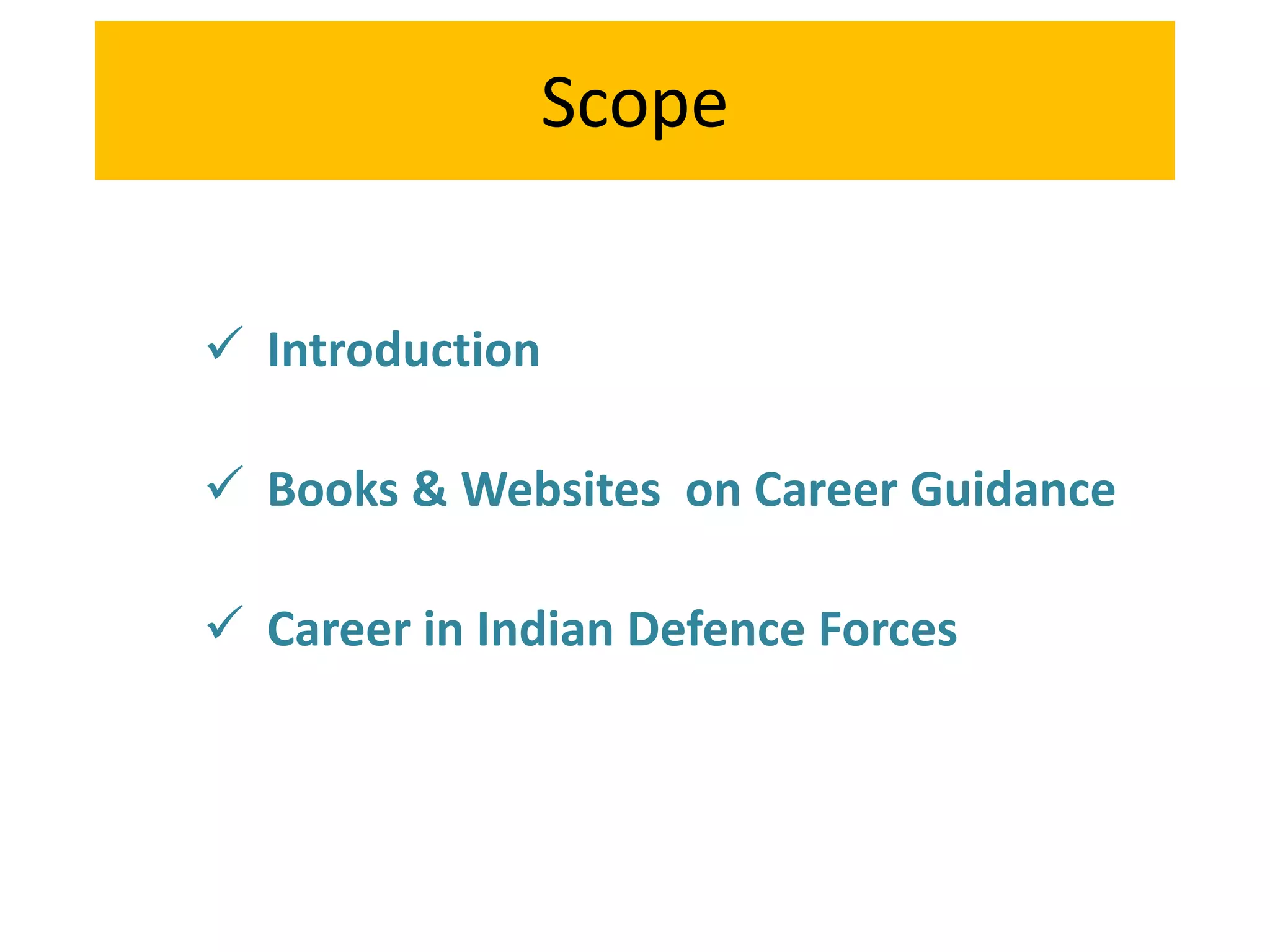 Scope

✓ Introduction

✓ Books & Websites on Career Guidance

✓ Career in Indian Defence Forces